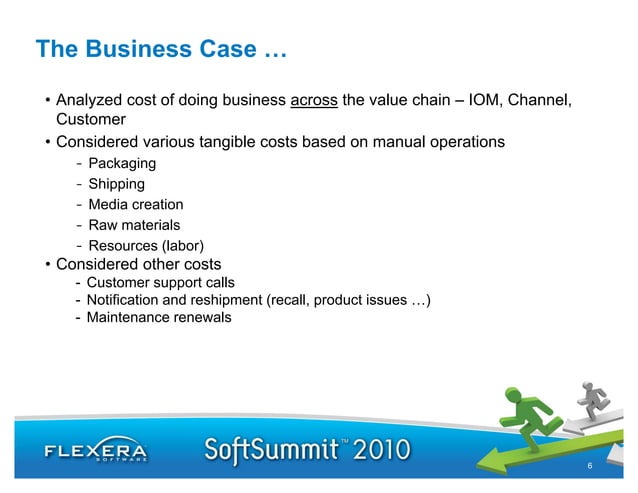 The Business Case …

• Analyzed cost of doing business across the value chain – IOM, Channel, Customer
• Considered various tangible costs based on manual operations
 - Packaging
 - Shipping
 - Media creation
 - Raw materials
 - Resources (labor)
• Considered other costs
 - Customer support calls
 - Notification and reshipment (recall, product issues …)
 - Maintenance renewals

FLEXERA SOFTWARE

SoftSummit™ 2010

6